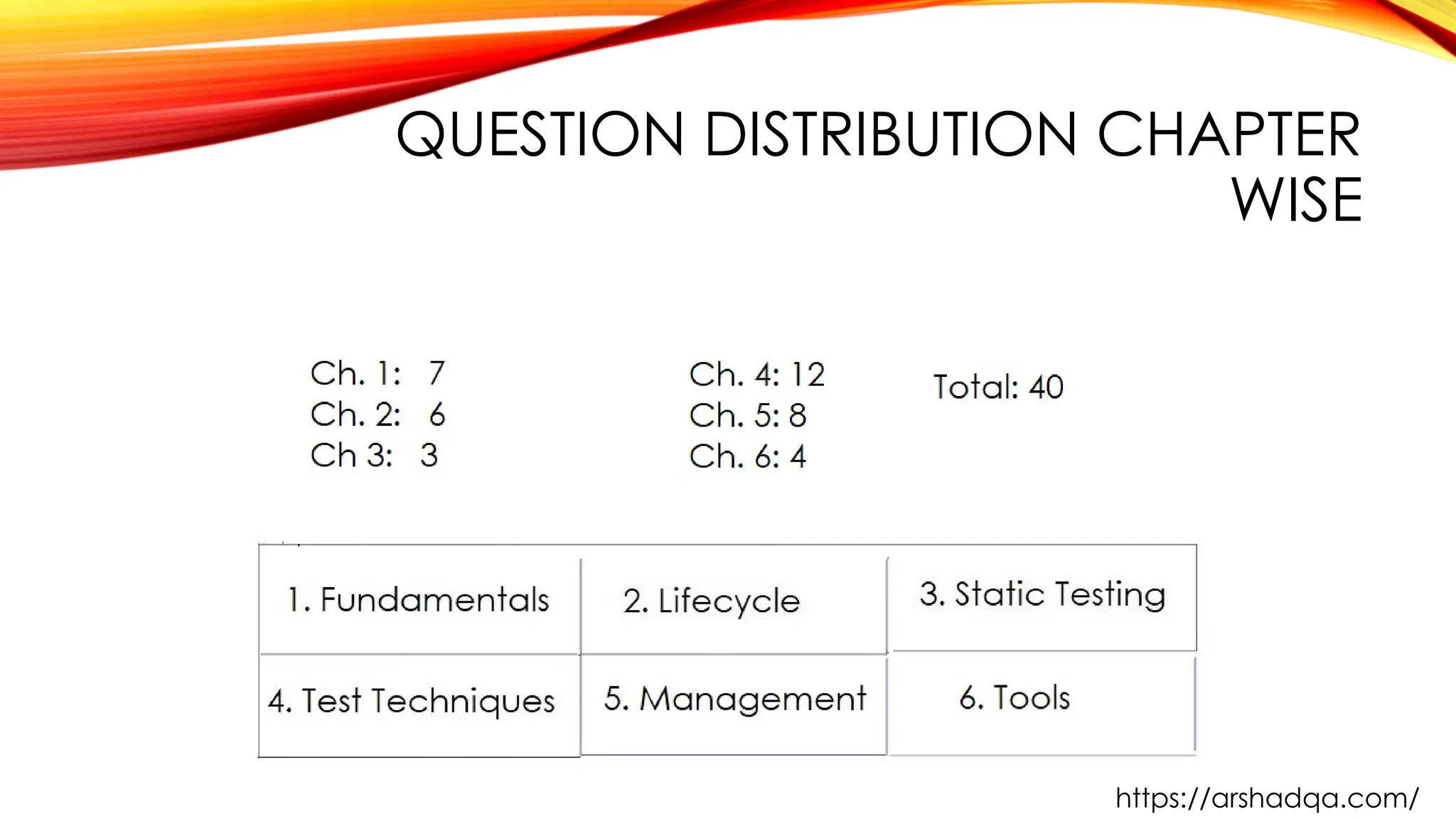 QUESTION DISTRIBUTION CHAPTER WISE

Ch. 1: 7
Ch. 2: 6
Ch 3: 3

Ch. 4: 12
Ch. 5: 8
Ch. 6: 4

Total: 40

| 1. Fundamentals | 2. Lifecycle | 3. Static Testing |
|---|---|---|
| 4. Test Techniques | 5. Management | 6. Tools |

https://arshadqa.com/